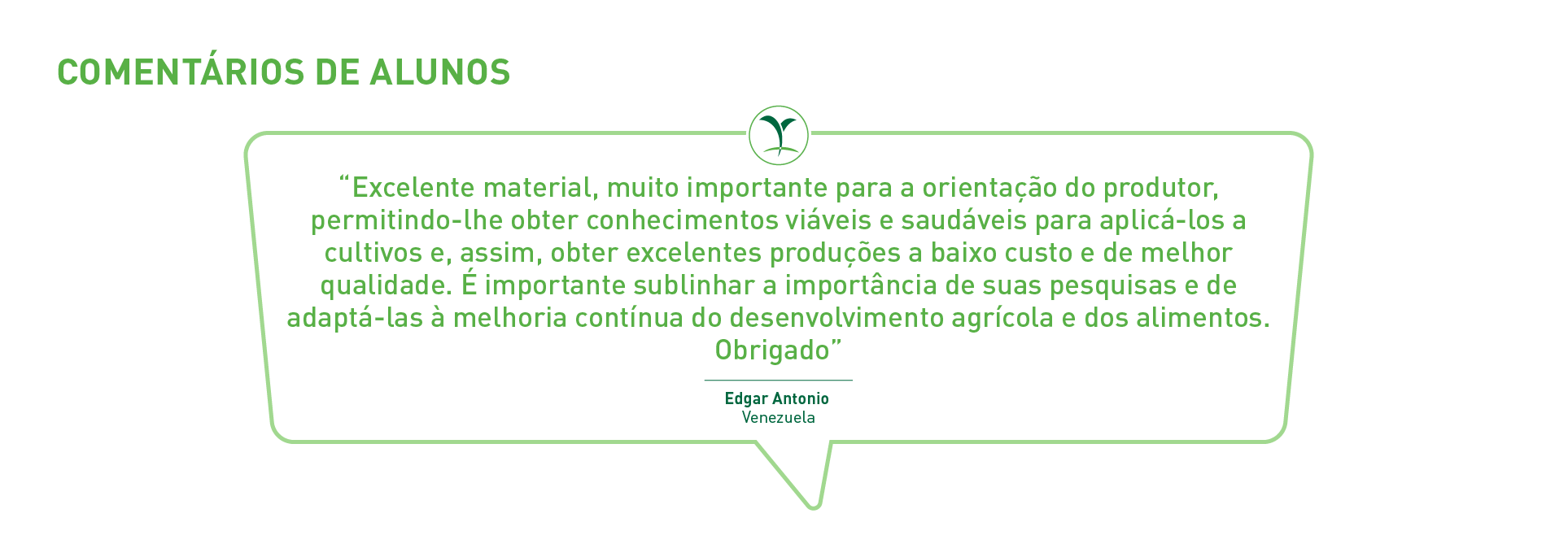 COMENTÁRIOS DE ALUNOS

“Excelente material, muito importante para a orientação do produtor, permitindo-lhe obter conhecimentos viáveis e saudáveis para aplicá-los a cultivos e, assim, obter excelentes produções a baixo custo e de melhor qualidade. É importante sublinhar a importância de suas pesquisas e de adaptá-las à melhoria contínua do desenvolvimento agrícola e dos alimentos. Obrigado”

Edgar Antonio
Venezuela